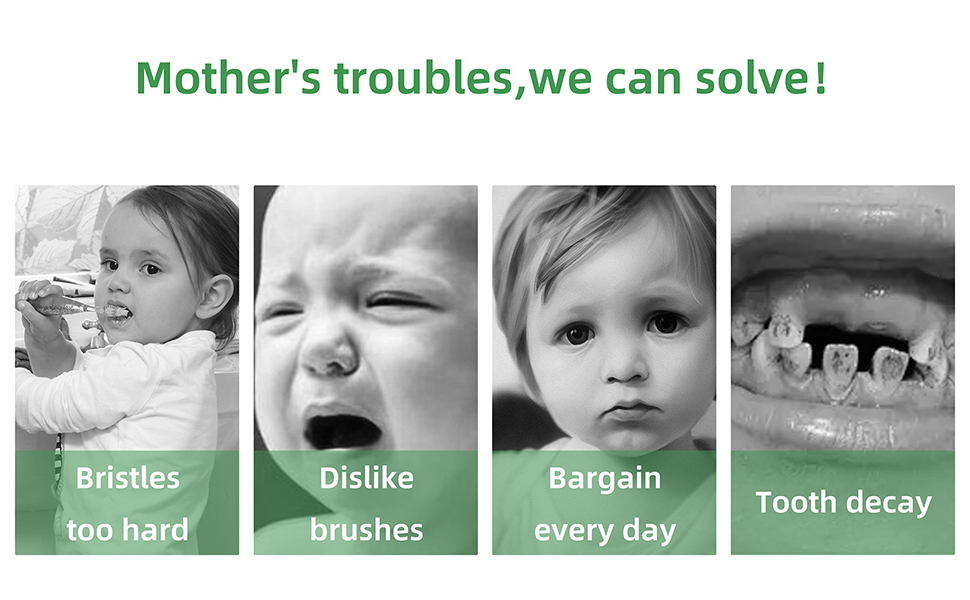 Mother's troubles,we can solve!

Bristles too hard

Dislike brushes

Bargain every day

Tooth decay